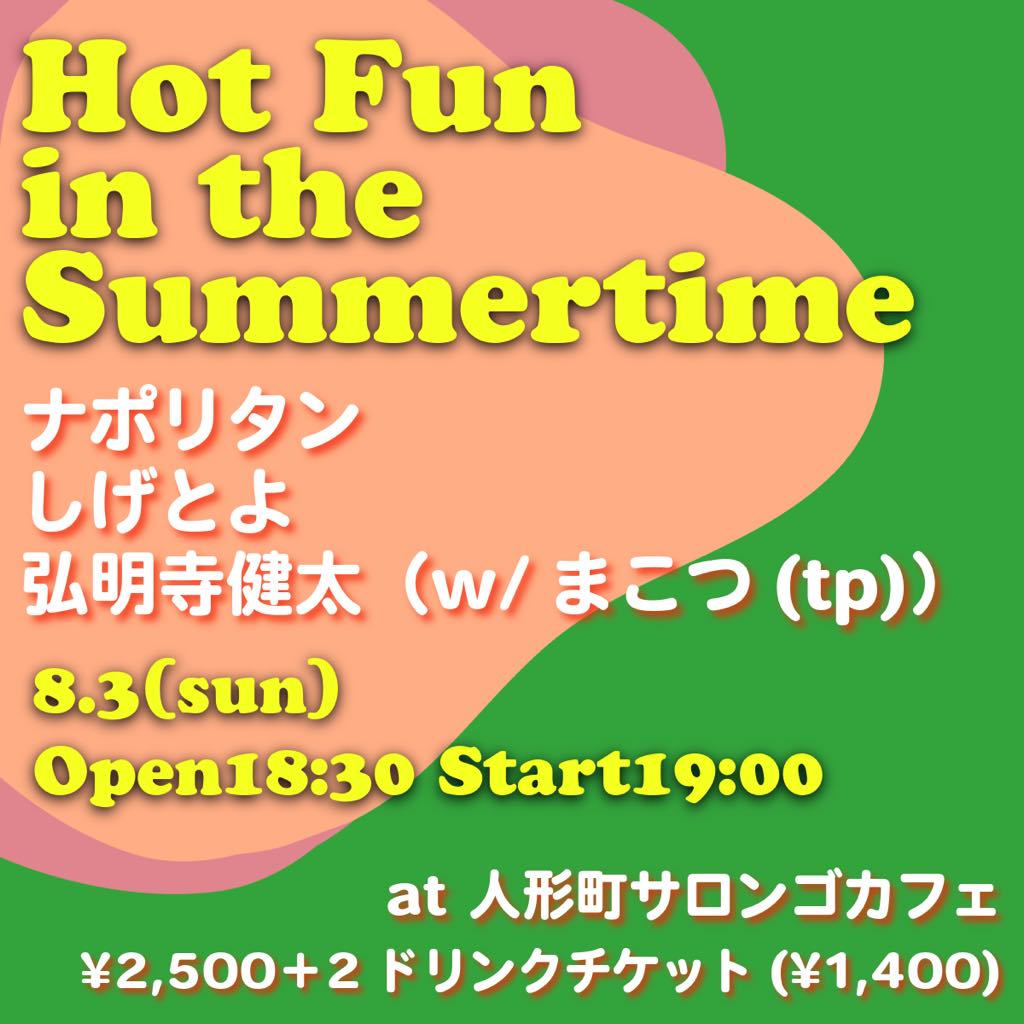 Hot Fun in the Summertime

ナポリタン
しげとよ
弘明寺健太（w/ まこつ (tp)）

8.3(sun)
Open18:30 Start19:00

at 人形町サロンゴカフェ
¥2,500+2 ドリンクチケット (¥1,400)